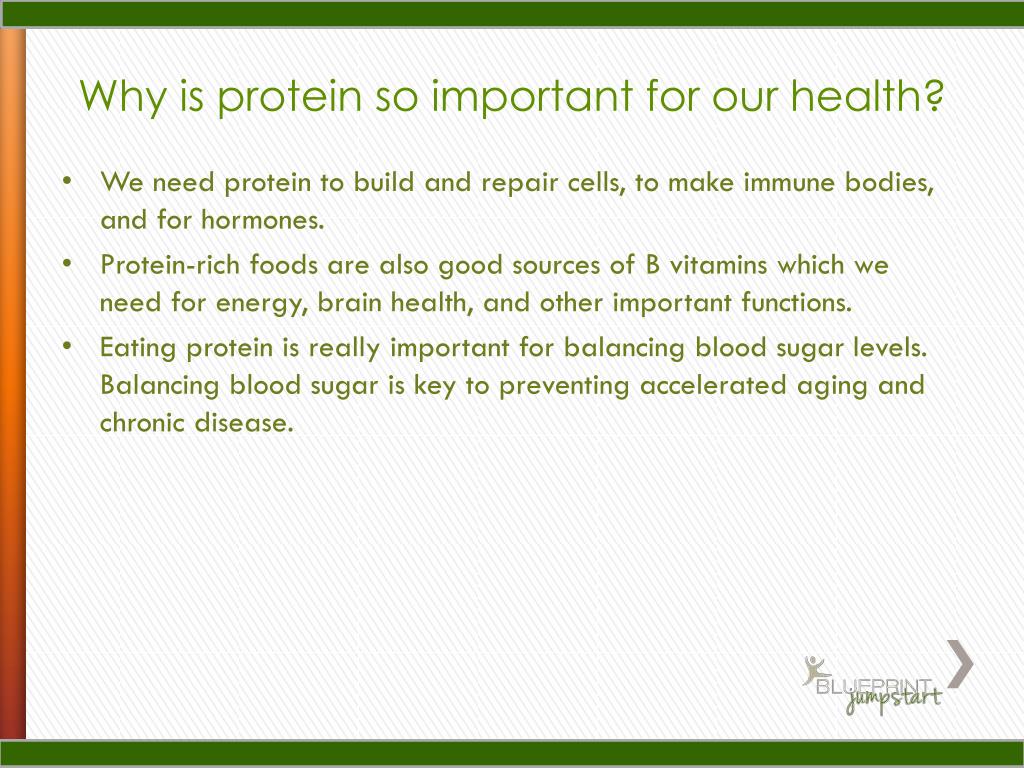 Why is protein so important for our health?

• We need protein to build and repair cells, to make immune bodies, and for hormones.

• Protein-rich foods are also good sources of B vitamins which we need for energy, brain health, and other important functions.

• Eating protein is really important for balancing blood sugar levels. Balancing blood sugar is key to preventing accelerated aging and chronic disease.

BLUEPRINT jumpstart